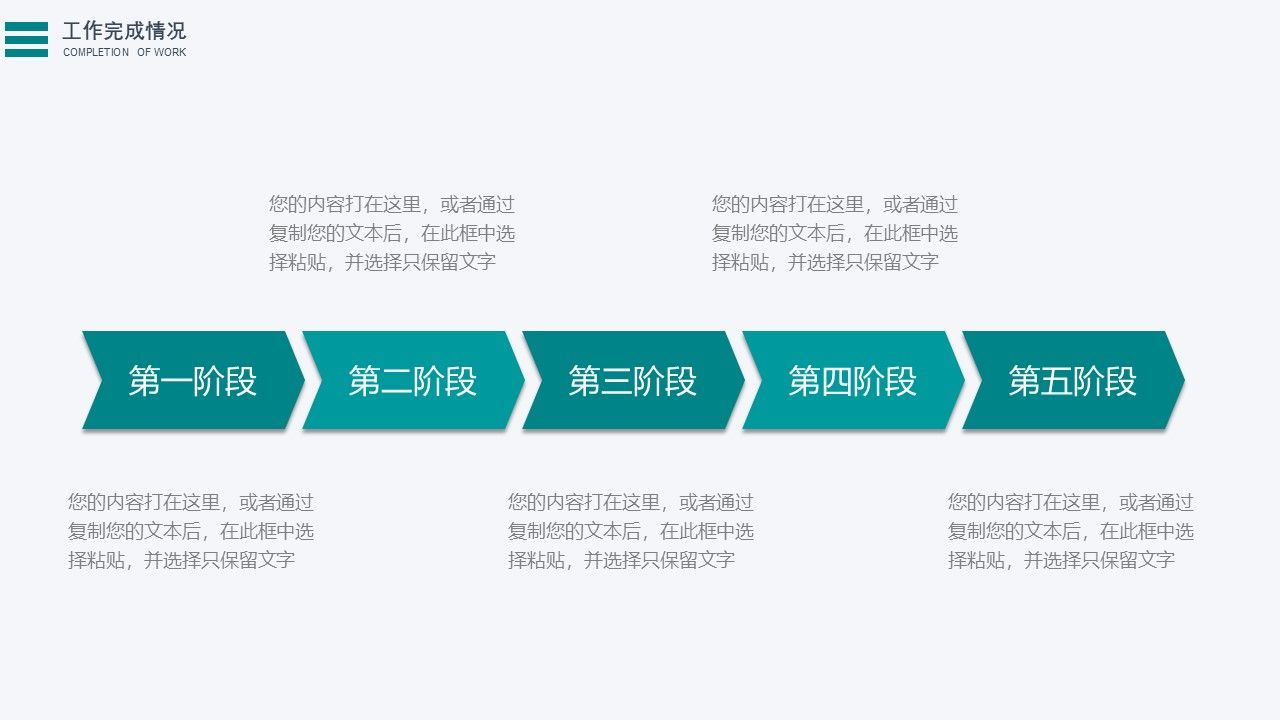 工作完成情况
COMPLETION OF WORK

您的内容打在这里，或者通过复制您的文本后，在此框中选择粘贴，并选择只保留文字

您的内容打在这里，或者通过复制您的文本后，在此框中选择粘贴，并选择只保留文字

第一阶段

第二阶段

第三阶段

第四阶段

第五阶段

您的内容打在这里，或者通过复制您的文本后，在此框中选择粘贴，并选择只保留文字

您的内容打在这里，或者通过复制您的文本后，在此框中选择粘贴，并选择只保留文字

您的内容打在这里，或者通过复制您的文本后，在此框中选择粘贴，并选择只保留文字